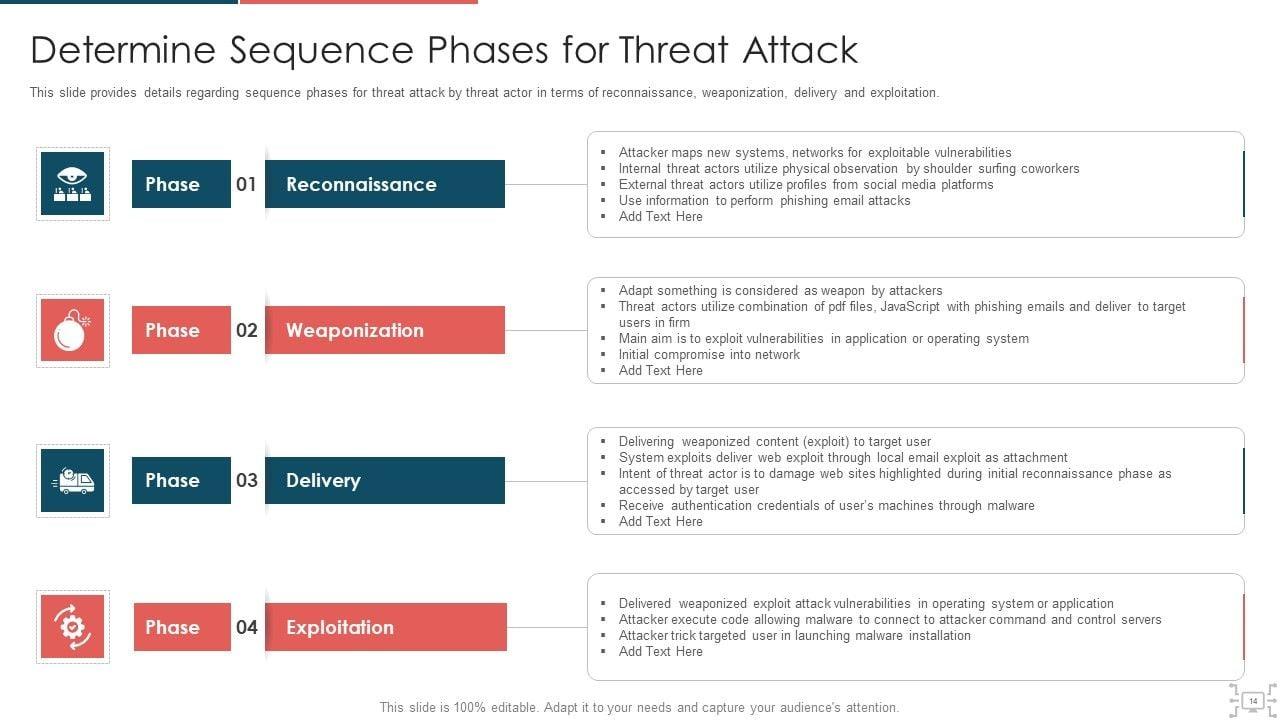 Determine Sequence Phases for Threat Attack

This slide provides details regarding sequence phases for threat attack by threat actor in terms of reconnaissance, weaponization, delivery and exploitation.

Phase 01 Reconnaissance

- Attacker maps new systems, networks for exploitable vulnerabilities
- Internal threat actors utilize physical observation by shoulder surfing coworkers
- External threat actors utilize profiles from social media platforms
- Use information to perform phishing email attacks
- Add Text Here

Phase 02 Weaponization

- Adapt something is considered as weapon by attackers
- Threat actors utilize combination of pdf files, JavaScript with phishing emails and deliver to target users in firm
- Main aim is to exploit vulnerabilities in application or operating system
- Initial compromise into network
- Add Text Here

Phase 03 Delivery

- Delivering weaponized content (exploit) to target user
- System exploits deliver web exploit through local email exploit as attachment
- Intent of threat actor is to damage web sites highlighted during initial reconnaissance phase as accessed by target user
- Receive authentication credentials of user's machines through malware
- Add Text Here

Phase 04 Exploitation

- Delivered weaponized exploit attack vulnerabilities in operating system or application
- Attacker execute code allowing malware to connect to attacker command and control servers
- Attacker trick targeted user in launching malware installation
- Add Text Here

This slide is 100% editable. Adapt it to your needs and capture your audience's attention.

14